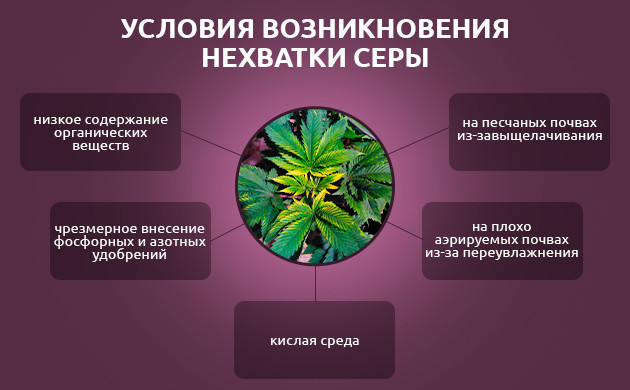 УСЛОВИЯ ВОЗНИКНОВЕНИЯ НЕХВАТКИ СЕРЫ

низкое содержание органических веществ

на песчаных почвах из-завыщелачивания

чрезмерное внесение фосфорных и азотных удобрений

на плохо аэрируемых почвах из-за переувлажнения

кислая среда